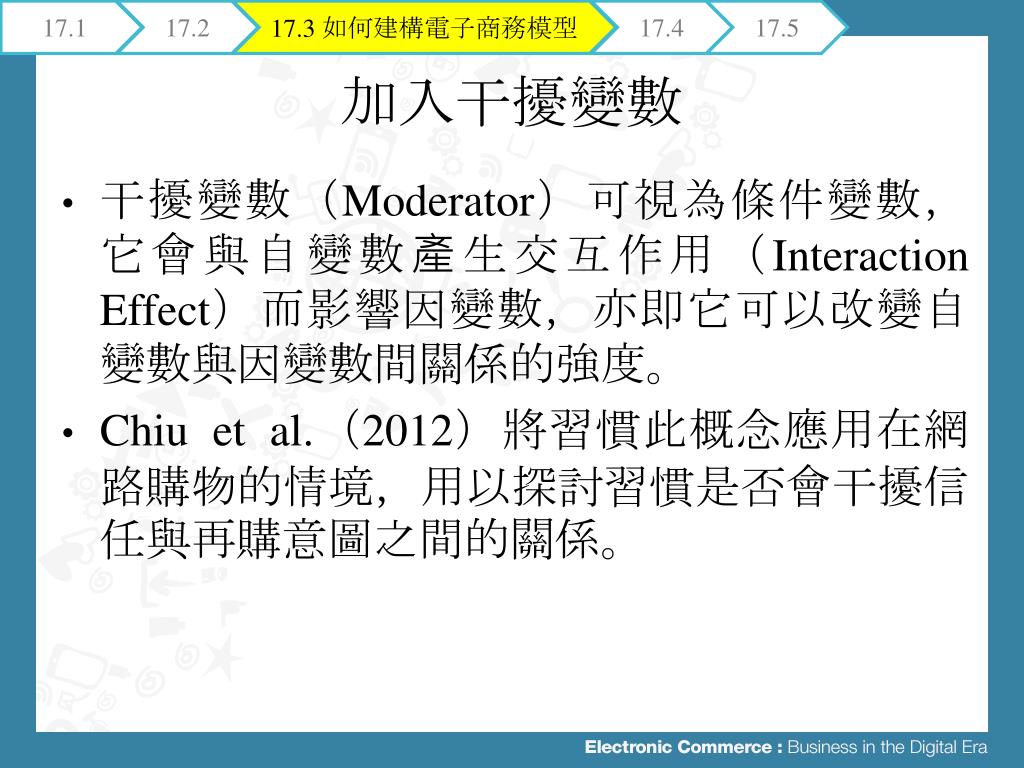 17.1 17.2 17.3 如何建構電子商務模型 17.4 17.5

加入干擾變數

• 干擾變數（Moderator）可視為條件變數，它會與自變數產生交互作用（Interaction Effect）而影響因變數，亦即它可以改變自變數與因變數間關係的強度。

• Chiu et al.（2012）將習慣此概念應用在網路購物的情境，用以探討習慣是否會干擾信任與再購意圖之間的關係。

Electronic Commerce : Business in the Digital Era